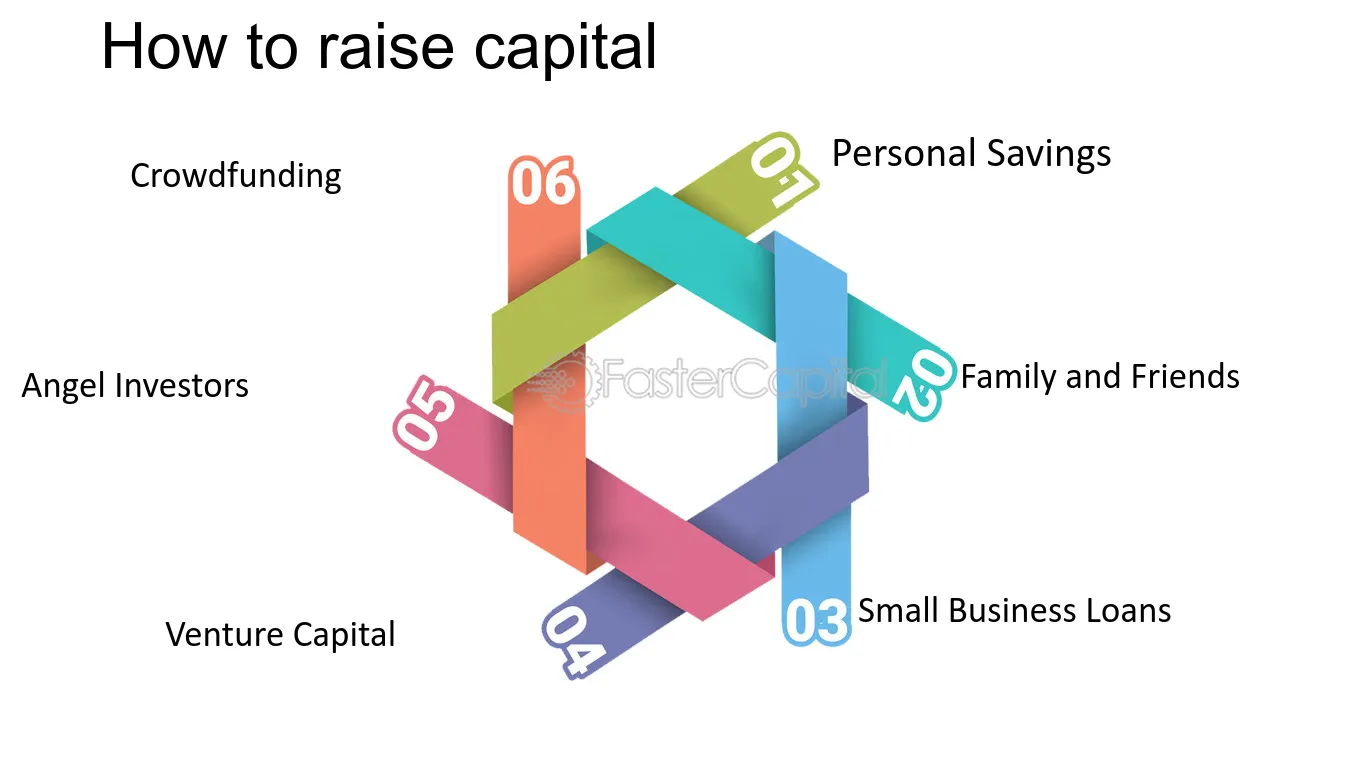 How to raise capital

01 Personal Savings

02 Family and Friends

03 Small Business Loans

04 Venture Capital

05 Angel Investors

06 Crowdfunding

FasterCapital